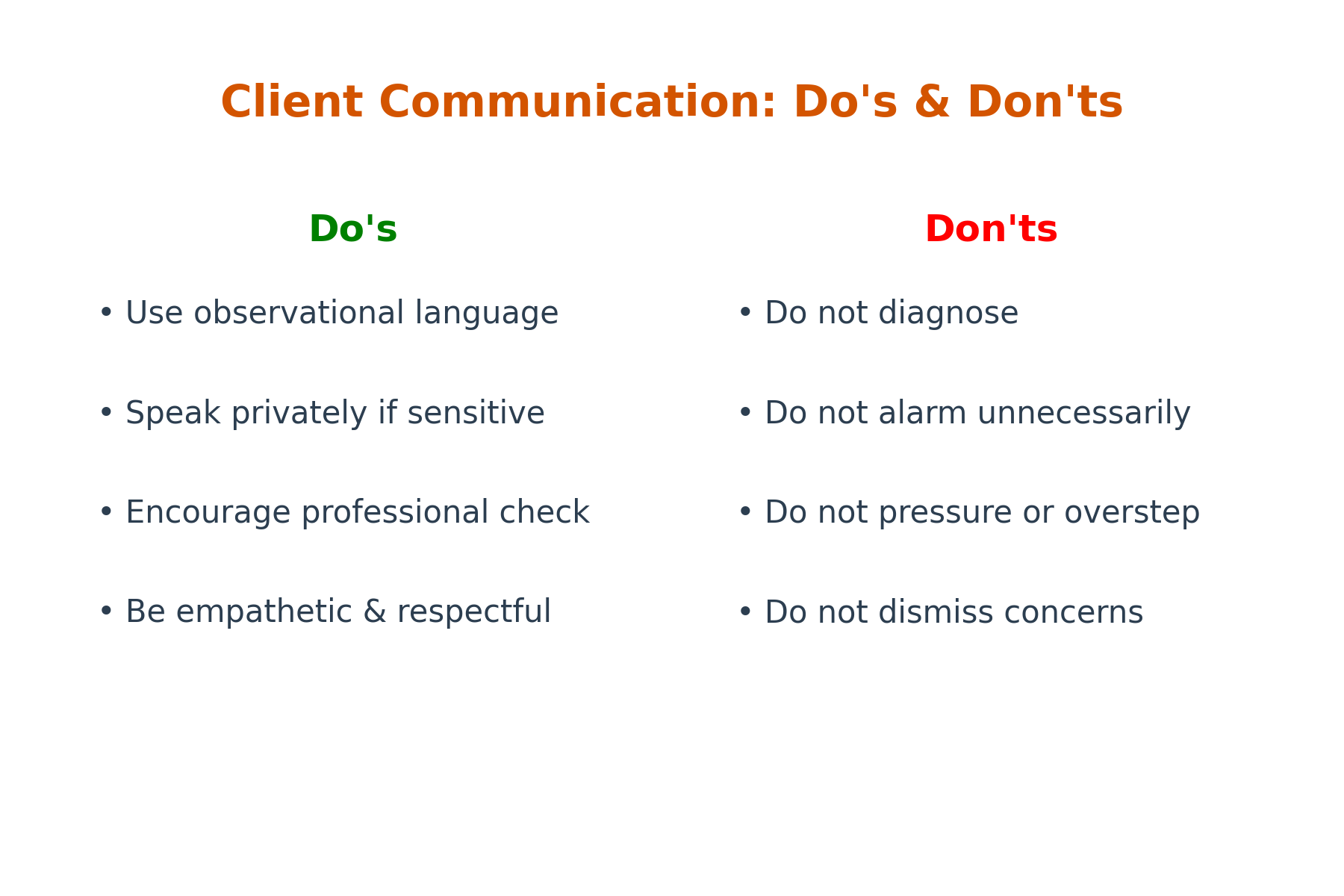 Client Communication: Do's & Don'ts

Do's

• Use observational language

• Speak privately if sensitive

• Encourage professional check

• Be empathetic & respectful

Don'ts

• Do not diagnose

• Do not alarm unnecessarily

• Do not pressure or overstep

• Do not dismiss concerns